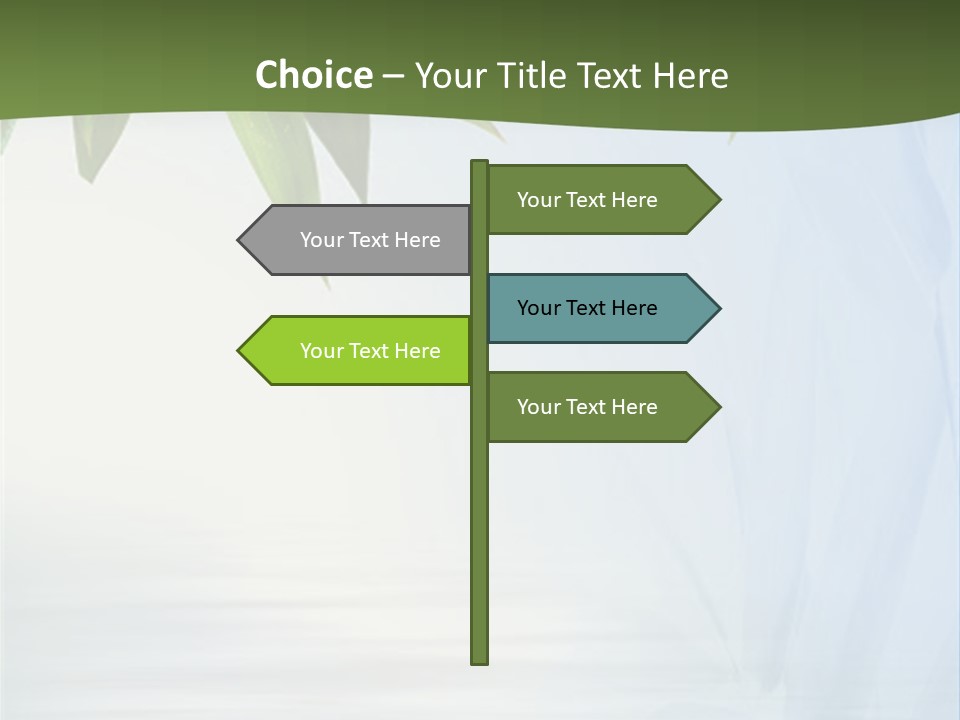 Choice – Your Title Text Here

Your Text Here

Your Text Here

Your Text Here

Your Text Here

Your Text Here